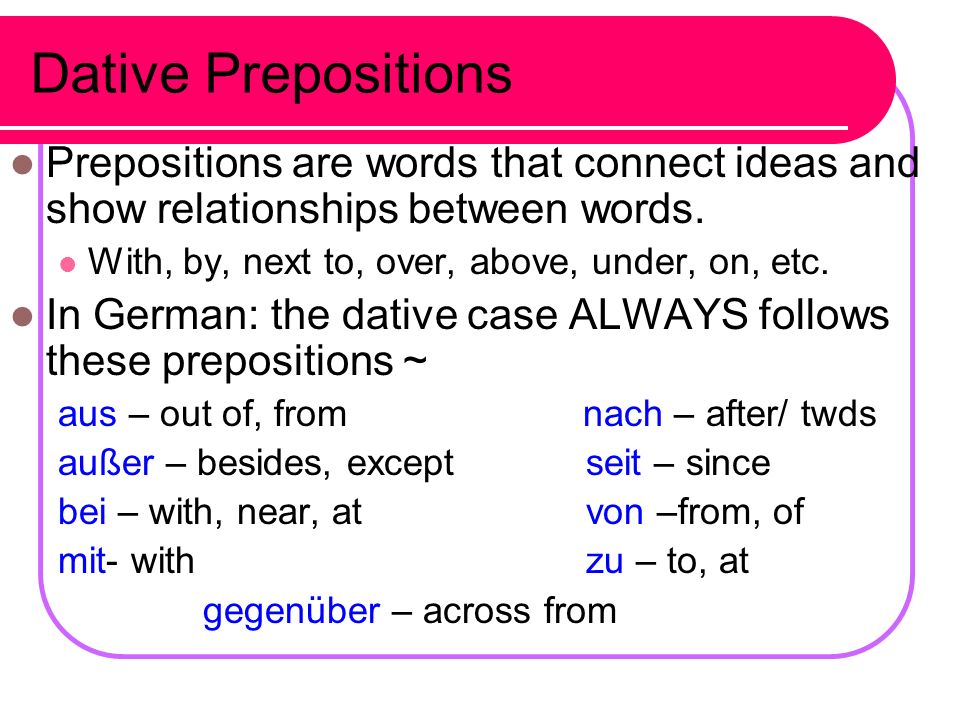 Dative Prepositions

Prepositions are words that connect ideas and show relationships between words.

With, by, next to, over, above, under, on, etc.

In German: the dative case ALWAYS follows these prepositions ~

aus – out of, from
außer – besides, except
bei – with, near, at
mit- with

nach – after/ twds
seit – since
von –from, of
zu – to, at

gegenüber – across from